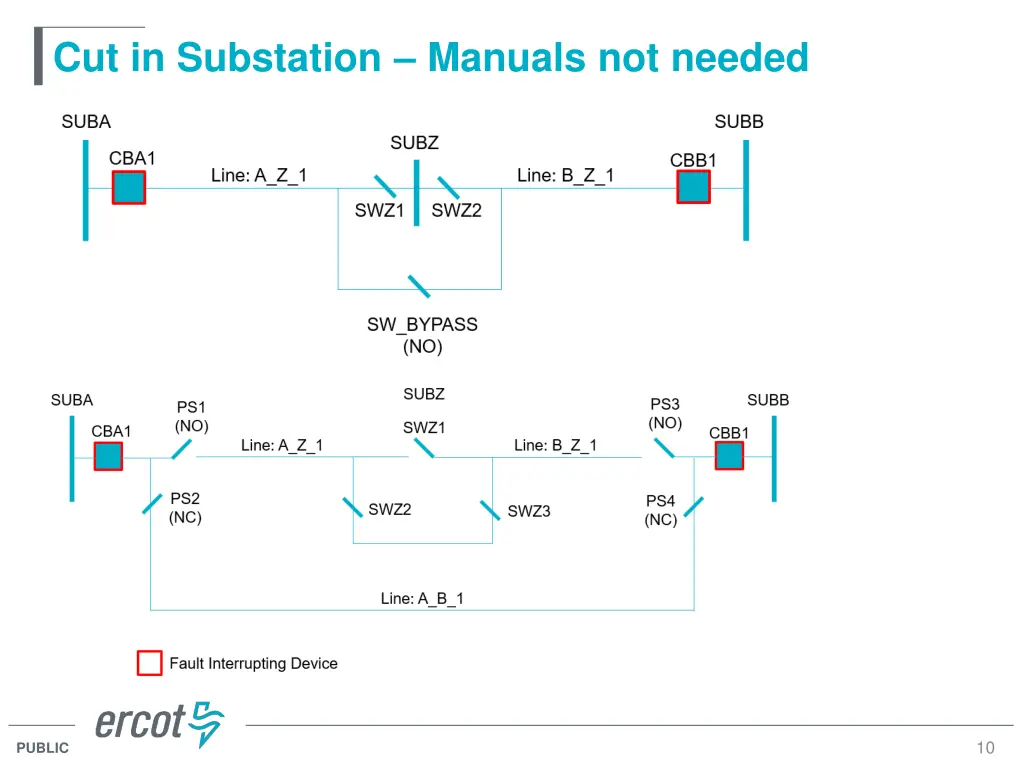 Cut in Substation – Manuals not needed

SUBA

CBA1

Line: A_Z_1

SUBZ

SWZ1

SWZ2

Line: B_Z_1

CBB1

SUBB

SW_BYPASS
(NO)

SUBA

CBA1

PS1
(NO)

PS2
(NC)

Line: A_Z_1

SUBZ

SWZ1

SWZ2

SWZ3

Line: B_Z_1

PS3
(NO)

PS4
(NC)

CBB1

SUBB

Line: A_B_1

Fault Interrupting Device

ercot

PUBLIC

10